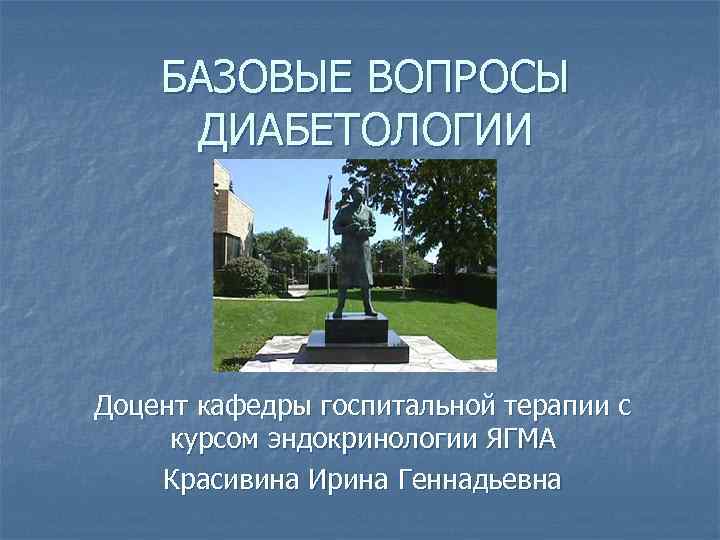 БАЗОВЫЕ ВОПРОСЫ ДИАБЕТОЛОГИИ

Доцент кафедры госпитальной терапии с курсом эндокринологии ЯГМА

Красивина Ирина Геннадьевна